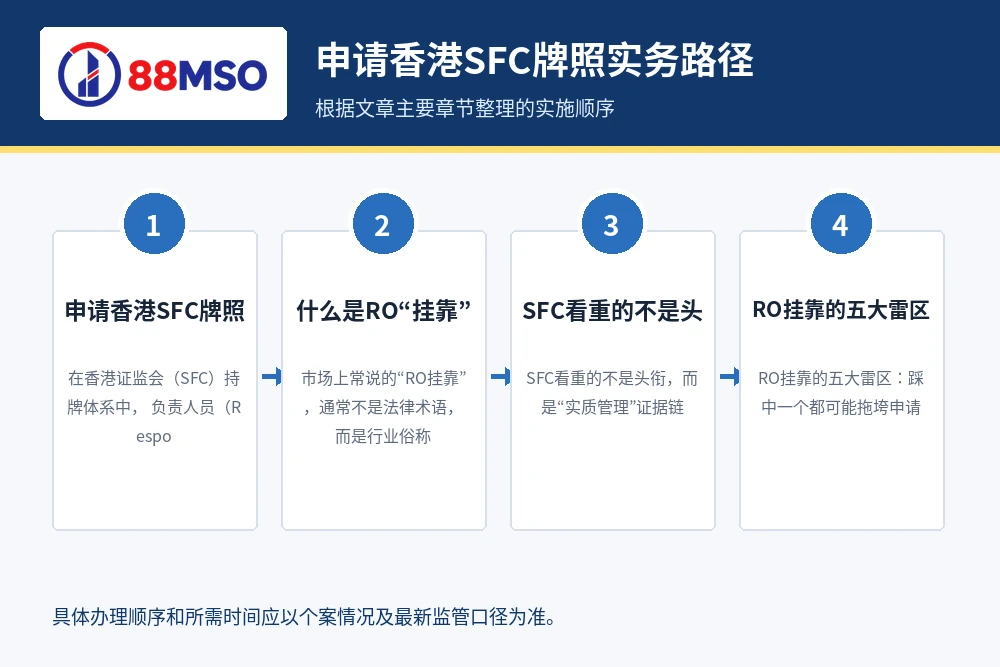 88MSO

申请香港SFC牌照实务路径

根据文章主要章节整理的实施顺序

1

申请香港SFC牌照

在香港证监会（SFC）持牌体系中，负责人员（Respo

2

什么是RO“挂靠”

市场上常说的“RO挂靠”，通常不是法律术语，而是行业俗称

3

SFC看重的不是头

SFC看重的不是头衔，而是“实质管理”证据链

4

RO挂靠的五大雷区

RO挂靠的五大雷区：踩中一个都可能拖垮申请

具体办理顺序和所需时间应以个案情况及最新监管口径为准。